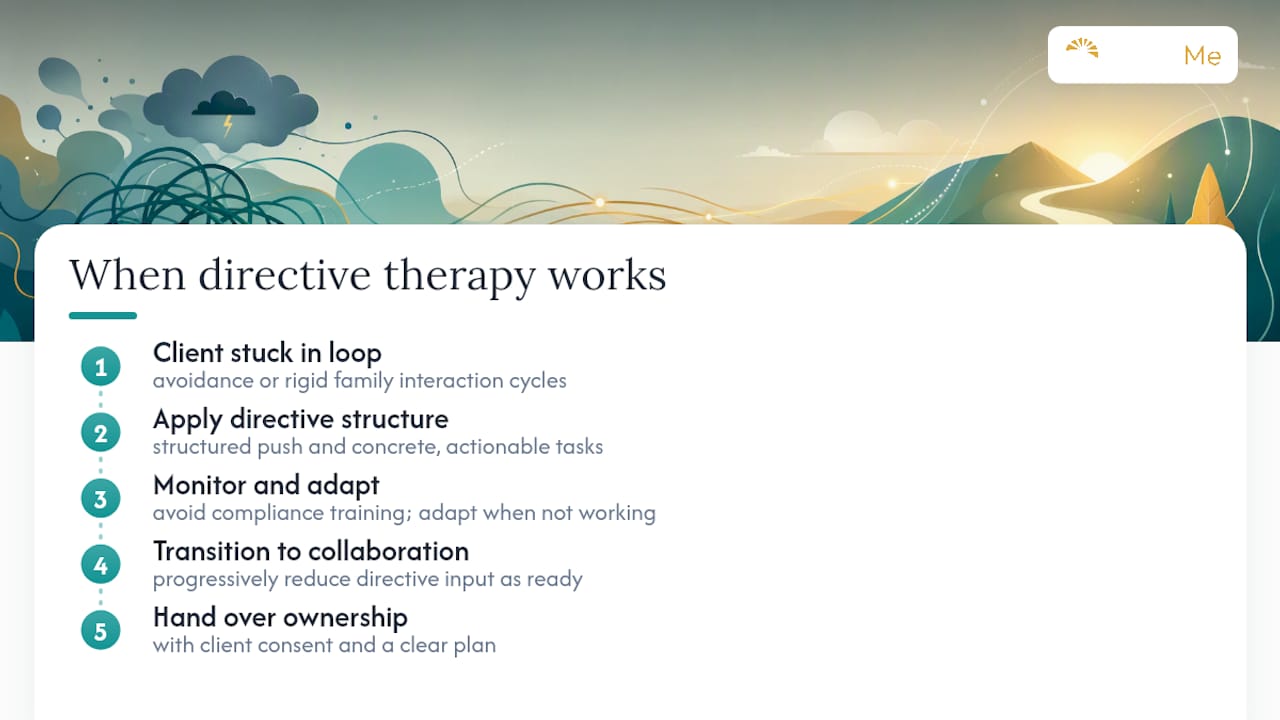 Me

When directive therapy works

1 Client stuck in loop
avoidance or rigid family interaction cycles

2 Apply directive structure
structured push and concrete, actionable tasks

3 Monitor and adapt
avoid compliance training; adapt when not working

4 Transition to collaboration
progressively reduce directive input as ready

5 Hand over ownership
with client consent and a clear plan